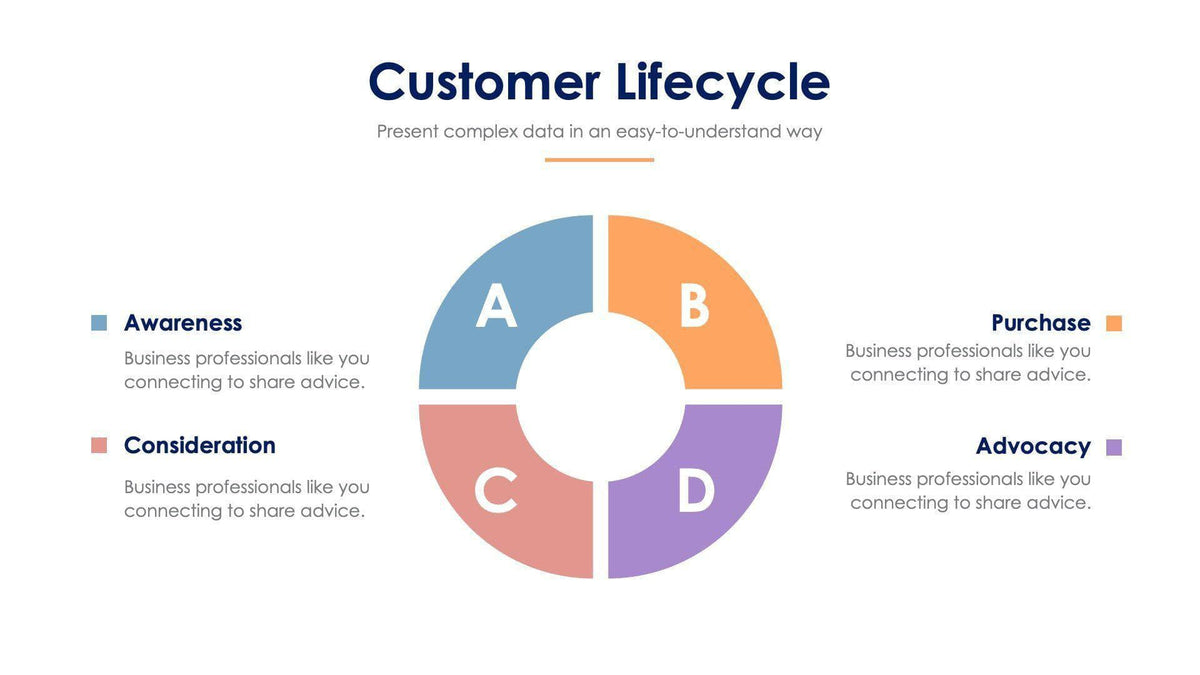 Customer Lifecycle

Present complex data in an easy-to-understand way

Awareness

Business professionals like you connecting to share advice.

Consideration

Business professionals like you connecting to share advice.

A

B

C

D

Purchase

Business professionals like you connecting to share advice.

Advocacy

Business professionals like you connecting to share advice.